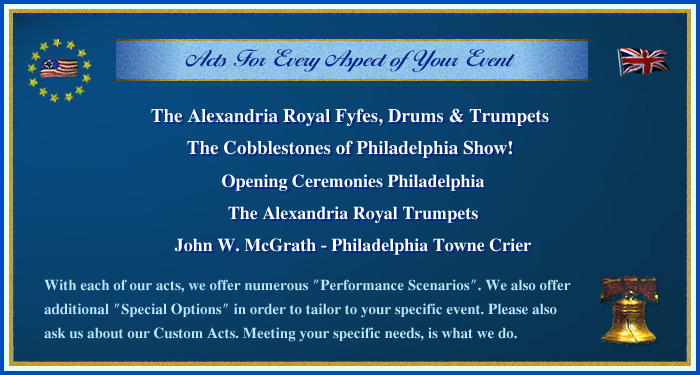 Acts For Every Aspect of Your Event

The Alexandria Royal Fyfes, Drums & Trumpets

The Cobblestones of Philadelphia Show!

Opening Ceremonies Philadelphia

The Alexandria Royal Trumpets

John W. McGrath - Philadelphia Towne Crier

With each of our acts, we offer numerous "Performance Scenarios". We also offer additional "Special Options" in order to tailor to your specific event. Please also ask us about our Custom Acts. Meeting your specific needs, is what we do.